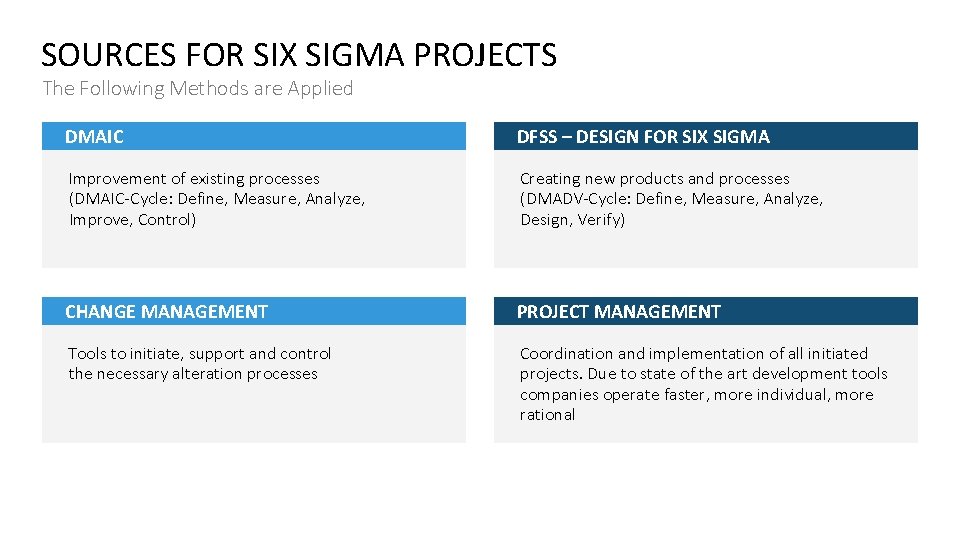 SOURCES FOR SIX SIGMA PROJECTS
The Following Methods are Applied

DMAIC

Improvement of existing processes (DMAIC-Cycle: Define, Measure, Analyze, Improve, Control)

DFSS – DESIGN FOR SIX SIGMA

Creating new products and processes (DMADV-Cycle: Define, Measure, Analyze, Design, Verify)

CHANGE MANAGEMENT

Tools to initiate, support and control the necessary alteration processes

PROJECT MANAGEMENT

Coordination and implementation of all initiated projects. Due to state of the art development tools companies operate faster, more individual, more rational